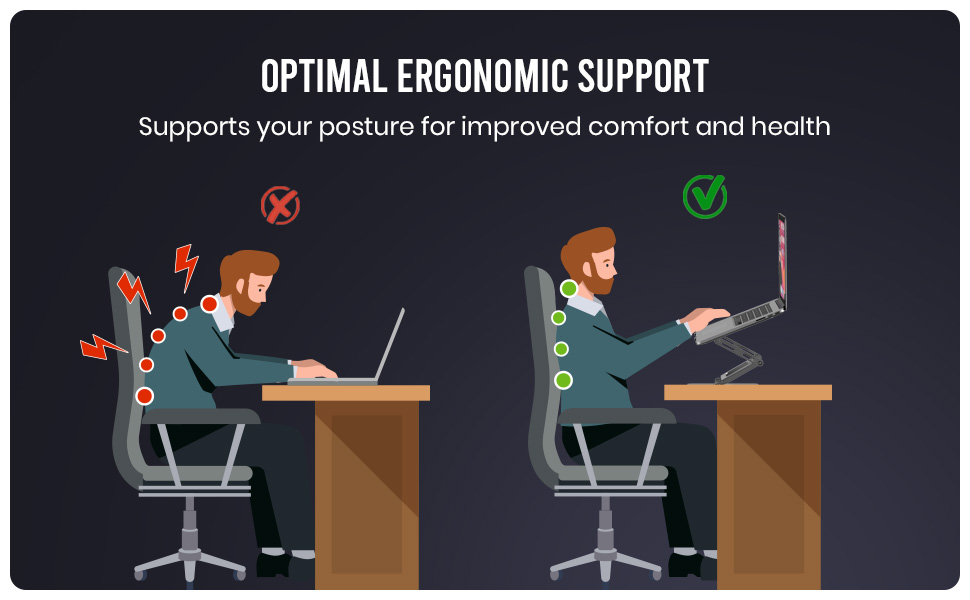 OPTIMAL ERGONOMIC SUPPORT
Supports your posture for improved comfort and health